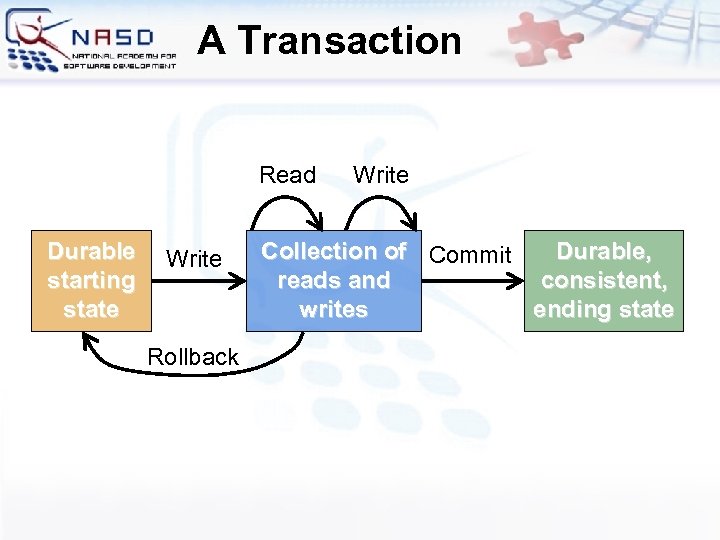 NASD
NATIONAL ACADEMY FOR SOFTWARE DEVELOPMENT

A Transaction

Read

Write

Durable starting state

Write

Collection of reads and writes

Commit

Durable, consistent, ending state

Rollback